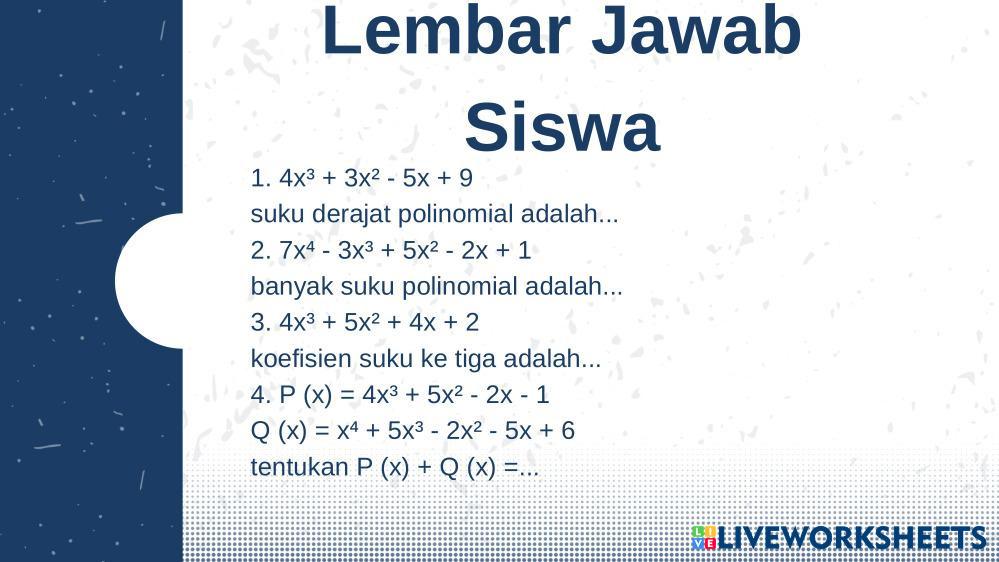 Lembar Jawab Siswa

1. $4x^3 + 3x^2 - 5x + 9$
suku derajat polinomial adalah...
2. $7x^4 - 3x^3 + 5x^2 - 2x + 1$
banyak suku polinomial adalah...
3. $4x^3 + 5x^2 + 4x + 2$
koefisien suku ke tiga adalah...
4. $P(x) = 4x^3 + 5x^2 - 2x - 1$
$Q(x) = x^4 + 5x^3 - 2x^2 - 5x + 6$
tentukan $P(x) + Q(x) =$...

LIVEWORKSHEETS